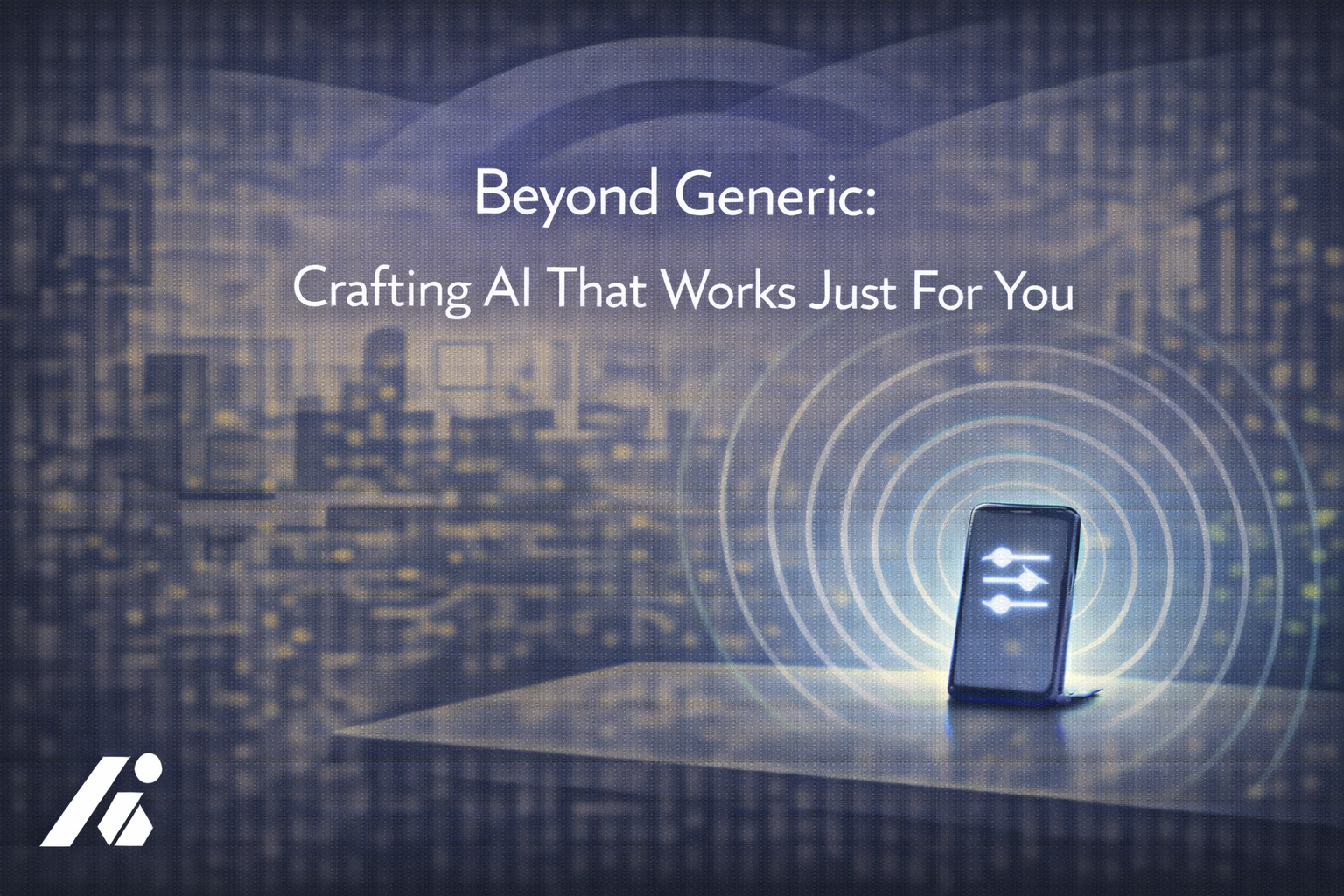 Beyond Generic:

Crafting AI That Works Just For You